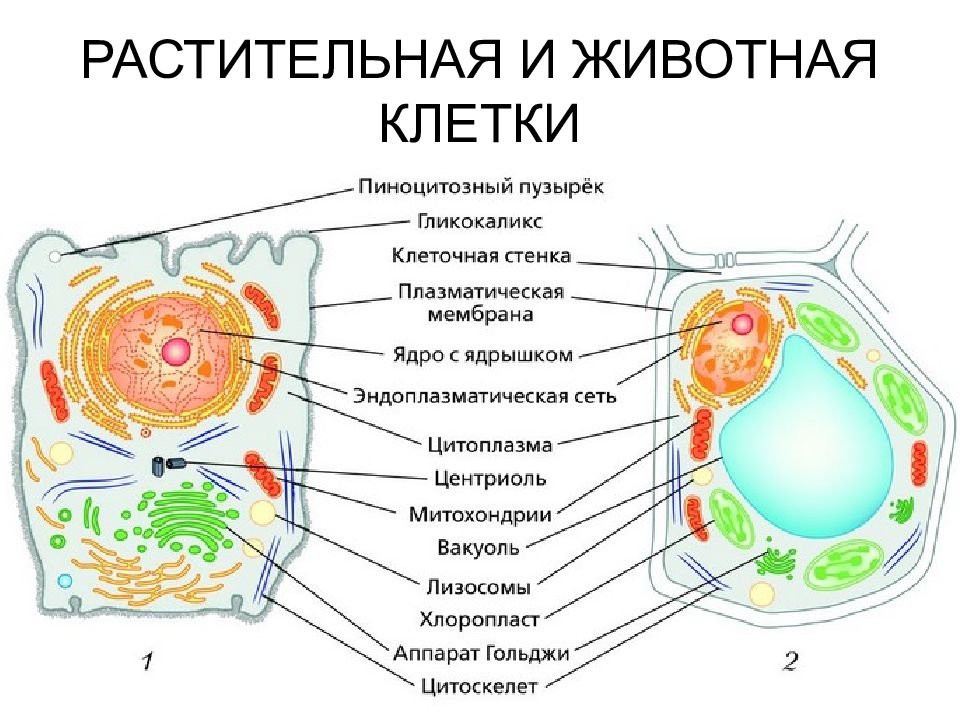 РАСТИТЕЛЬНАЯ И ЖИВОТНАЯ КЛЕТКИ

Пиноцитозный пузырёк
Гликокаликс
Клеточная стенка
Плазматическая мембрана
Ядро с ядрышком
Эндоплазматическая сеть
Цитоплазма
Центриоль
Митохондрии
Вакуоль
Лизосомы
Хлоропласт
Аппарат Гольджи
Цитоскелет

1

2